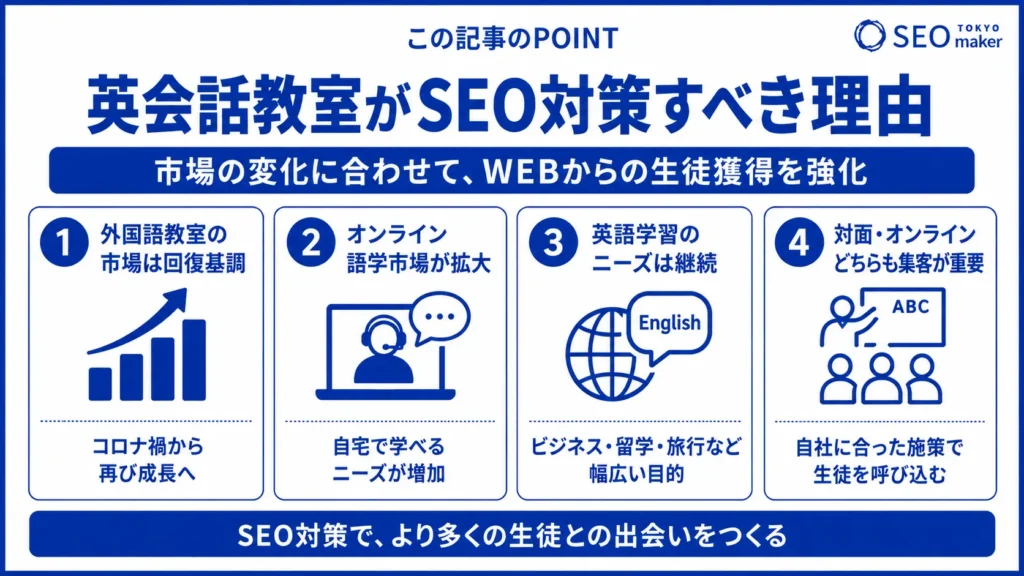 この記事のPOINT

SEO TOKYO maker

英会話教室がSEO対策すべき理由

市場の変化に合わせて、WEBからの生徒獲得を強化

1 外国語教室の市場は回復基調

コロナ禍から再び成長へ

2 オンライン語学市場が拡大

自宅で学べるニーズが増加

3 英語学習のニーズは継続

English

ビジネス・留学・旅行など幅広い目的

4 対面・オンラインどちらも集客が重要

ABC

自社に合った施策で生徒を呼び込む

SEO対策で、より多くの生徒との出会いをつくる